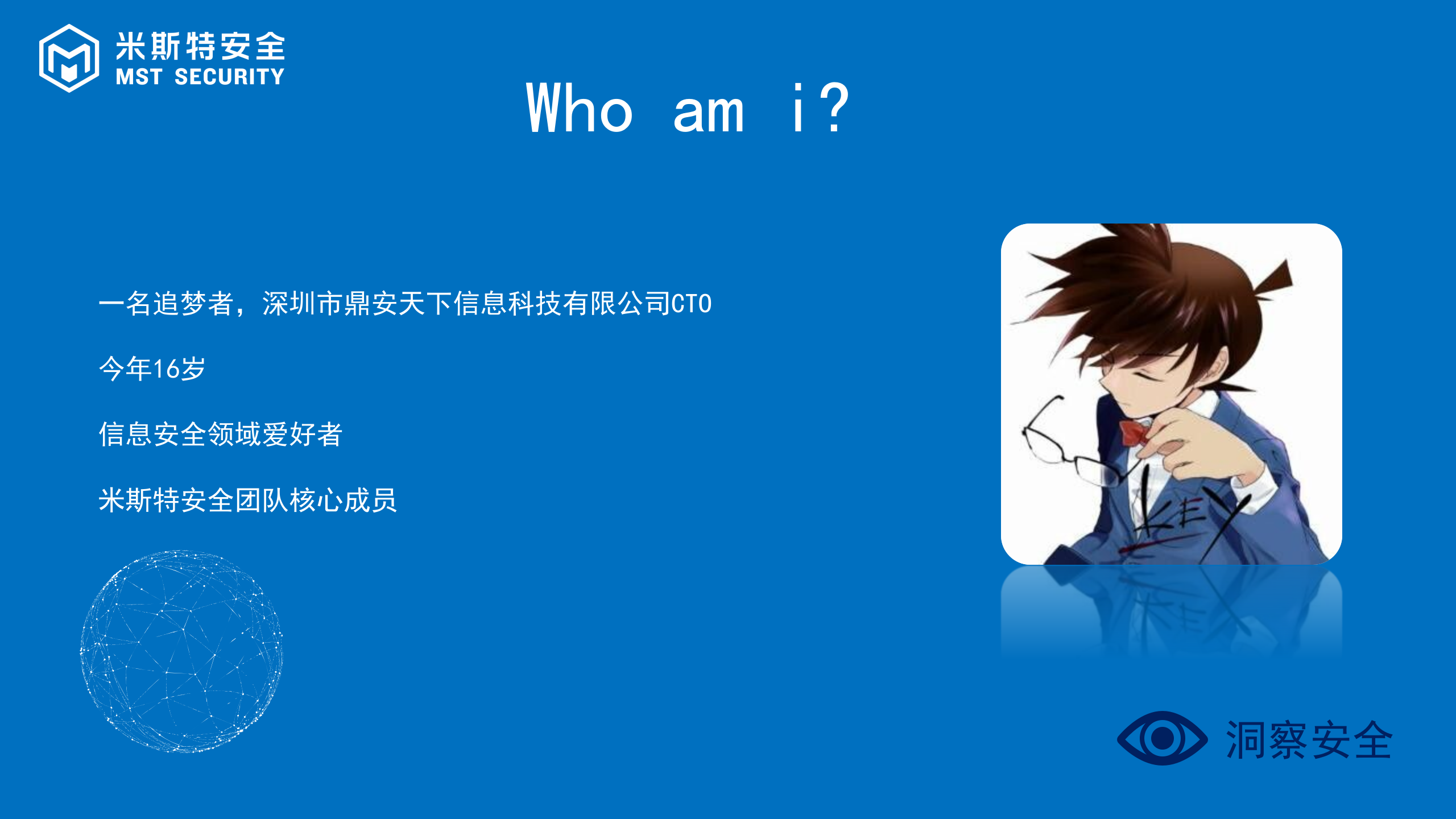 米斯特安全
MST SECURITY

Who am i?

一名追梦者，深圳市鼎安天下信息科技有限公司CTO

今年16岁

信息安全领域爱好者

米斯特安全团队核心成员

KEY

洞察安全